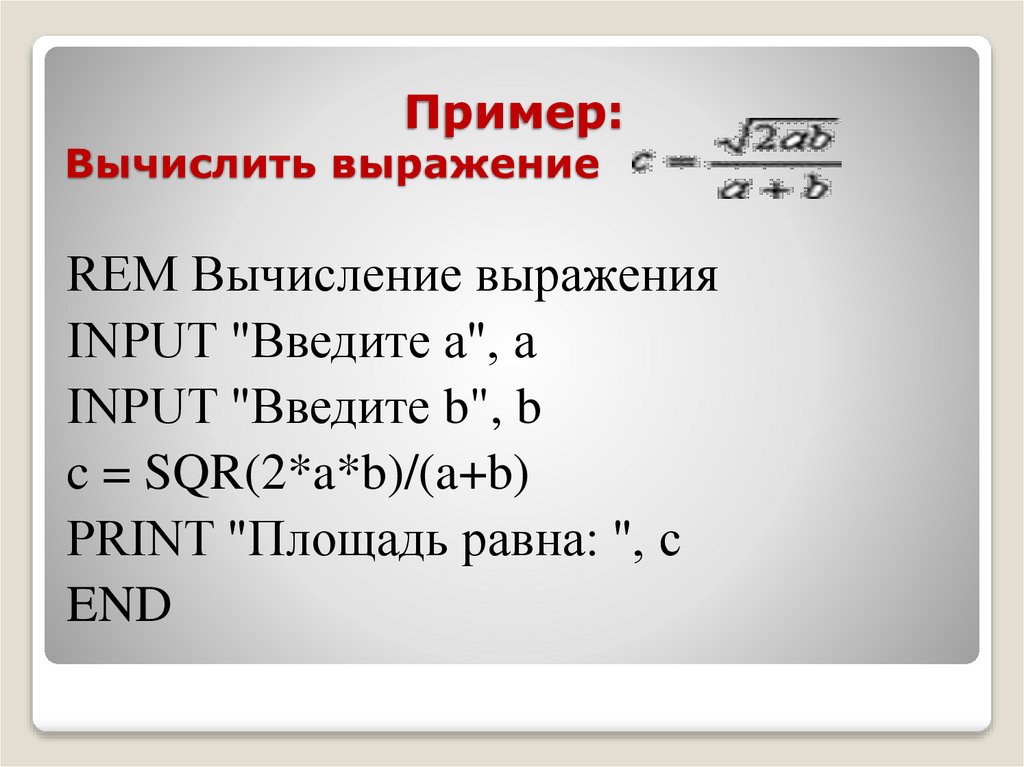 Пример:
Вычислить выражение $c = \frac{\sqrt{2ab}}{a+b}$

REM Вычисление выражения
INPUT "Введите a", a
INPUT "Введите b", b
c = SQR(2*a*b)/(a+b)
PRINT "Площадь равна: ", c
END